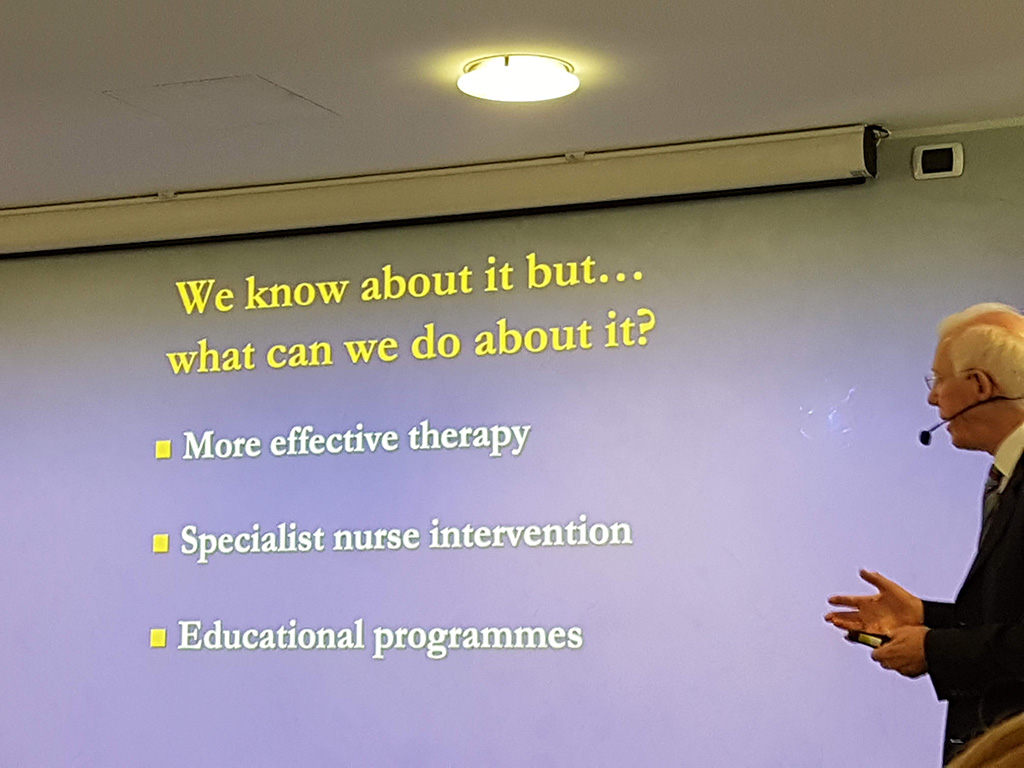 We know about it but…
what can we do about it?

More effective therapy

Specialist nurse intervention

Educational programmes